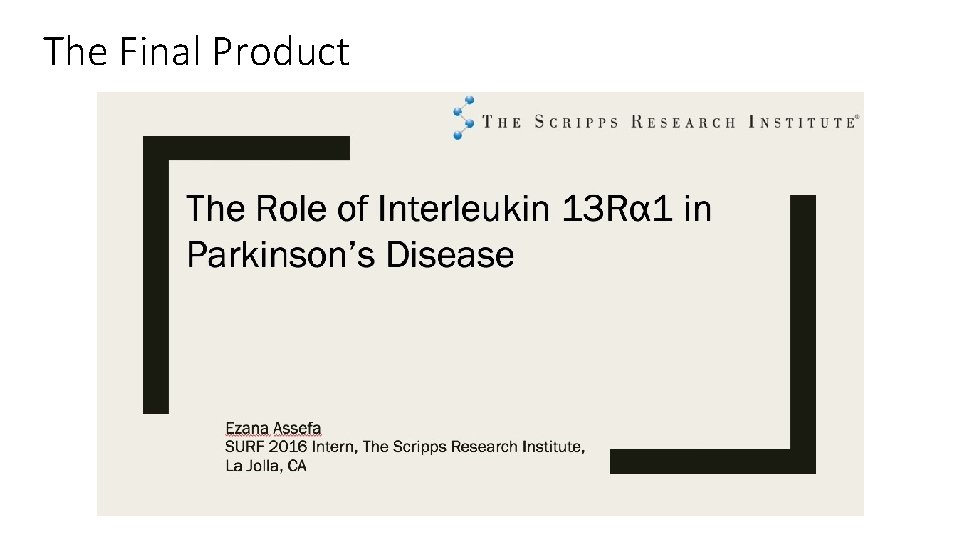 The Final Product

THE SCRIPPS RESEARCH INSTITUTE®

The Role of Interleukin 13Rα1 in Parkinson's Disease

Ezana Assefa
SURF 2016 Intern, The Scripps Research Institute, La Jolla, CA